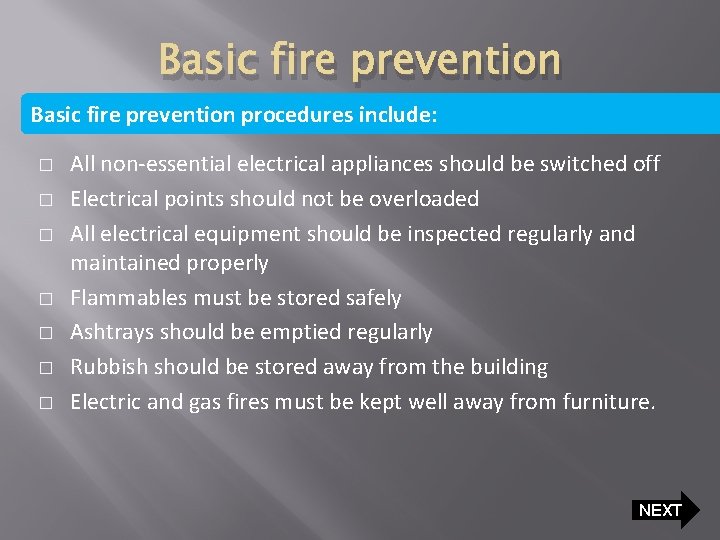 Basic fire prevention

Basic fire prevention procedures include:

□ All non-essential electrical appliances should be switched off
□ Electrical points should not be overloaded
□ All electrical equipment should be inspected regularly and maintained properly
□ Flammables must be stored safely
□ Ashtrays should be emptied regularly
□ Rubbish should be stored away from the building
□ Electric and gas fires must be kept well away from furniture.

NEXT